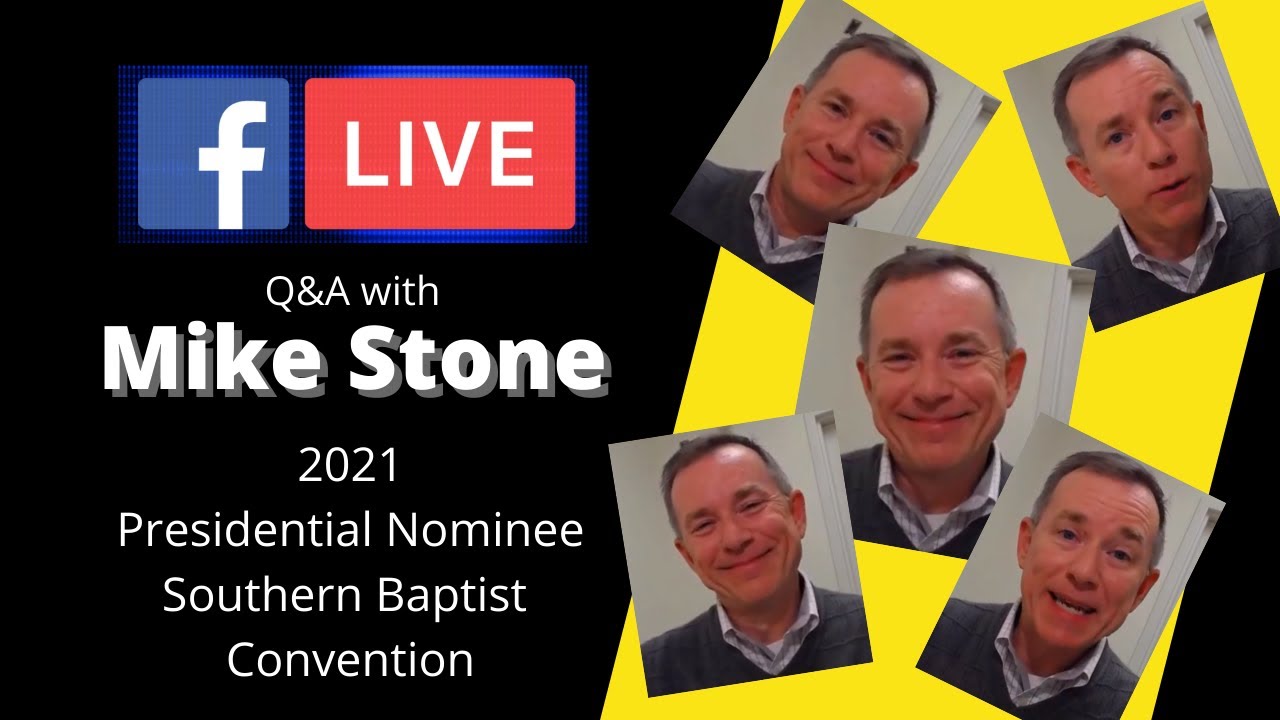 f LIVE

Q&A with
Mike Stone

2021
Presidential Nominee
Southern Baptist
Convention